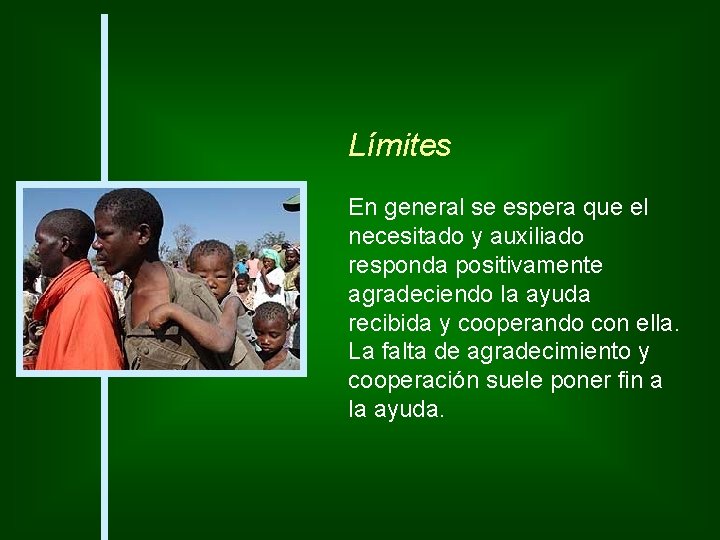 Límites

En general se espera que el necesitado y auxiliado responda positivamente agradeciendo la ayuda recibida y cooperando con ella. La falta de agradecimiento y cooperación suele poner fin a la ayuda.